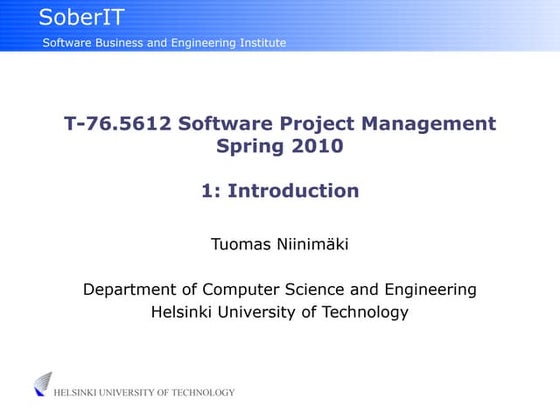 SoberIT
Software Business and Engineering Institute

T-76.5612 Software Project Management
Spring 2010

1: Introduction

Tuomas Niinimäki

Department of Computer Science and Engineering
Helsinki University of Technology

HELSINKI UNIVERSITY OF TECHNOLOGY